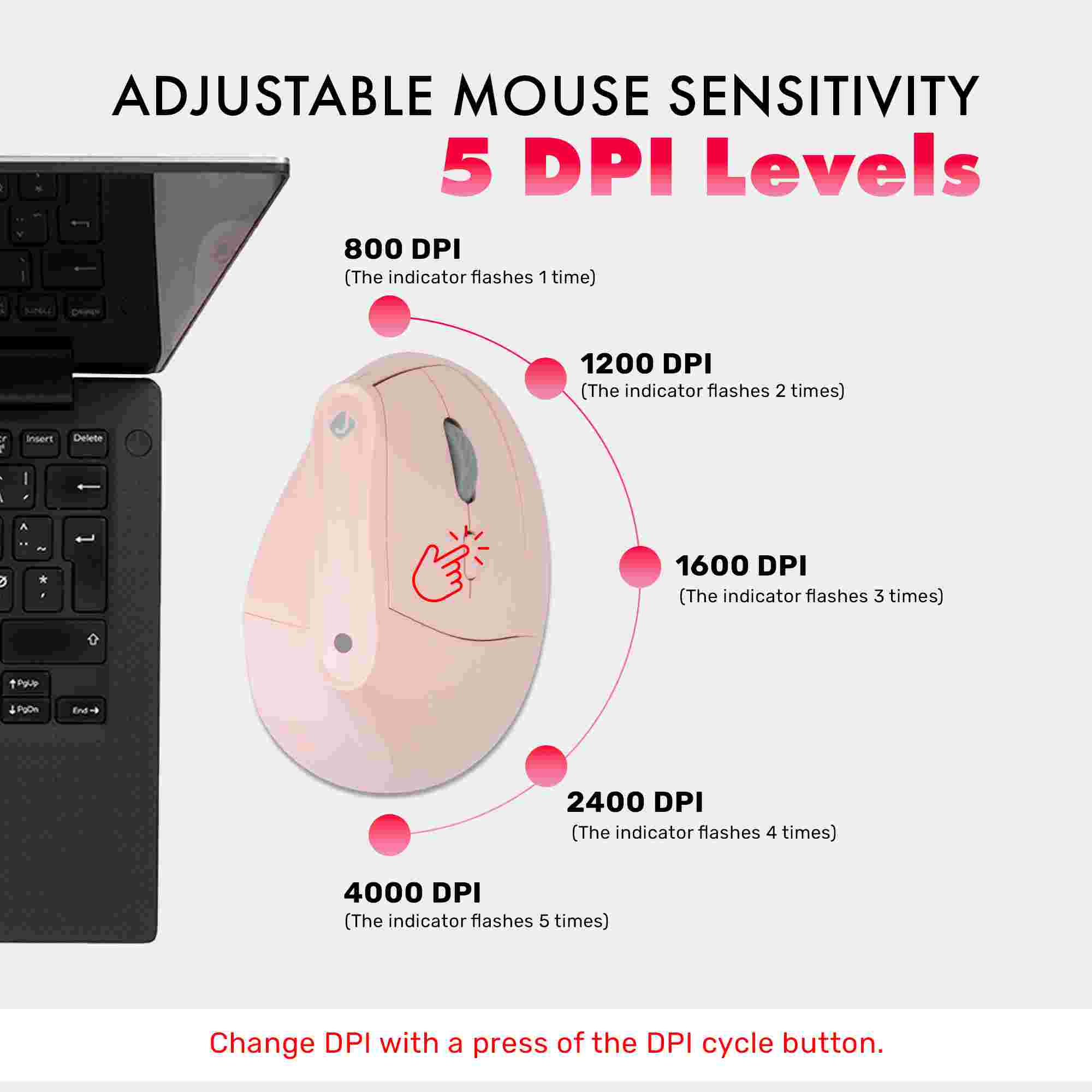 ADJUSTABLE MOUSE SENSITIVITY
5 DPI Levels

800 DPI
(The indicator flashes 1 time)

1200 DPI
(The indicator flashes 2 times)

1600 DPI
(The indicator flashes 3 times)

2400 DPI
(The indicator flashes 4 times)

4000 DPI
(The indicator flashes 5 times)

Insert Delete

PgUp PgDn End

Change DPI with a press of the DPI cycle button.